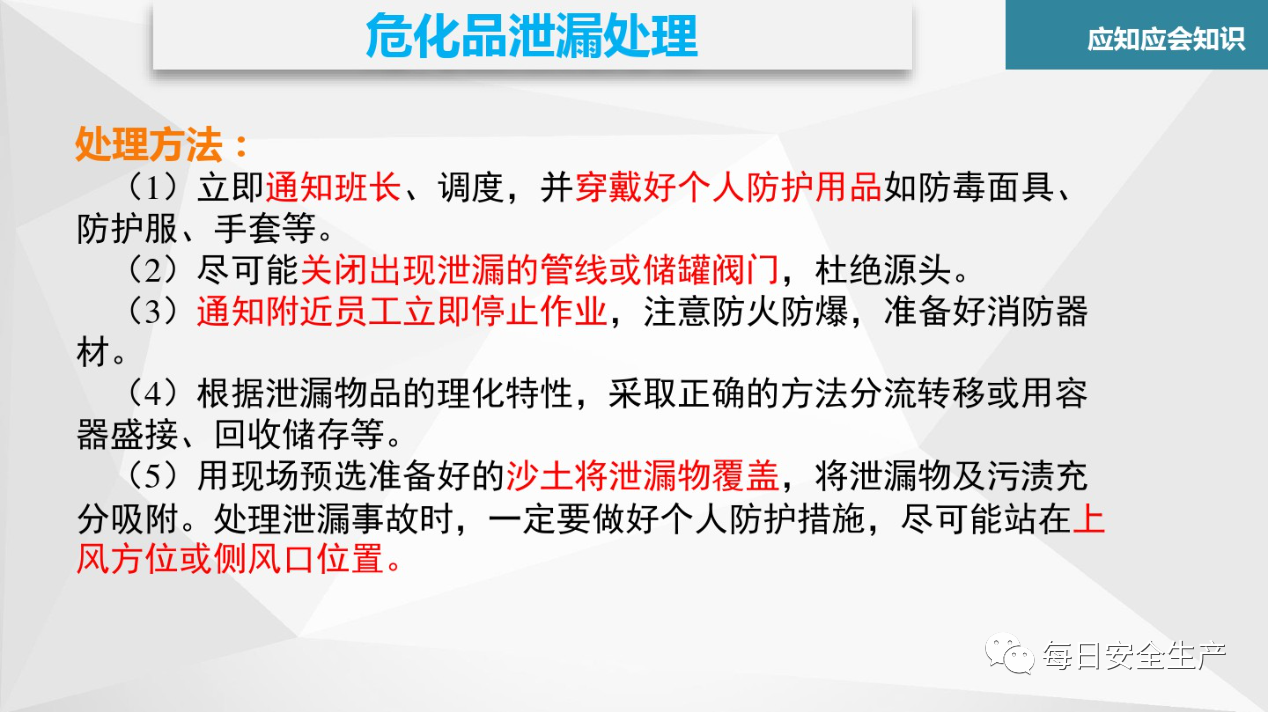 危化品泄漏处理

应知应会知识

处理方法：

（1）立即通知班长、调度，并穿戴好个人防护用品如防毒面具、防护服、手套等。

（2）尽可能关闭出现泄漏的管线或储罐阀门，杜绝源头。

（3）通知附近员工立即停止作业，注意防火防爆，准备好消防器材。

（4）根据泄漏物品的理化特性，采取正确的方法分流转移或用容器盛接、回收储存等。

（5）用现场预选准备好的沙土将泄漏物覆盖，将泄漏物及污渍充分吸附。处理泄漏事故时，一定要做好个人防护措施，尽可能站在上风方位或侧风口位置。

每日安全生产